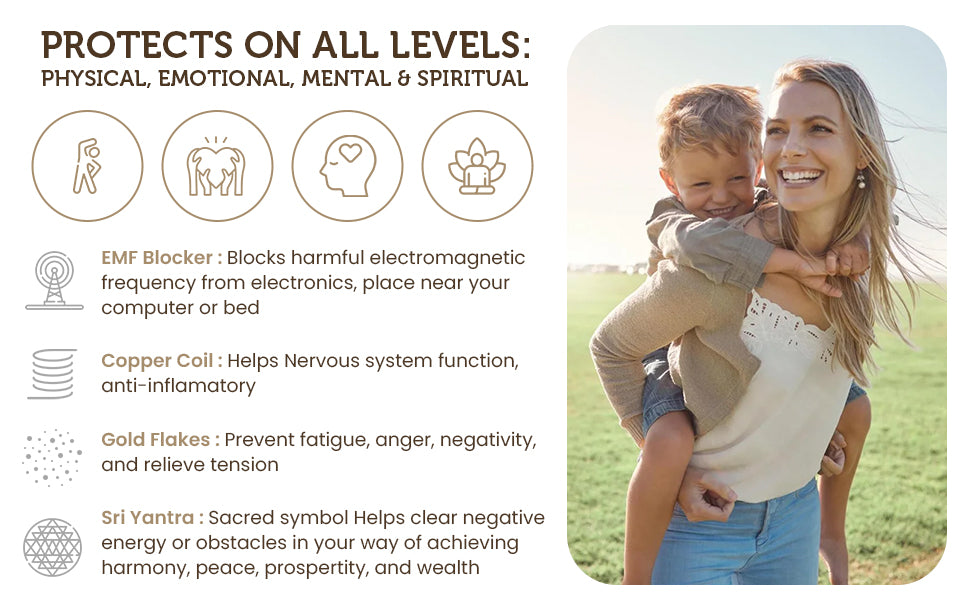 PROTECTS ON ALL LEVELS:
PHYSICAL, EMOTIONAL, MENTAL & SPIRITUAL

EMF Blocker : Blocks harmful electromagnetic frequency from electronics, place near your computer or bed

Copper Coil : Helps Nervous system function, anti-inflamatory

Gold Flakes : Prevent fatigue, anger, negativity, and relieve tension

Sri Yantra : Sacred symbol Helps clear negative energy or obstacles in your way of achieving harmony, peace, prospertity, and wealth